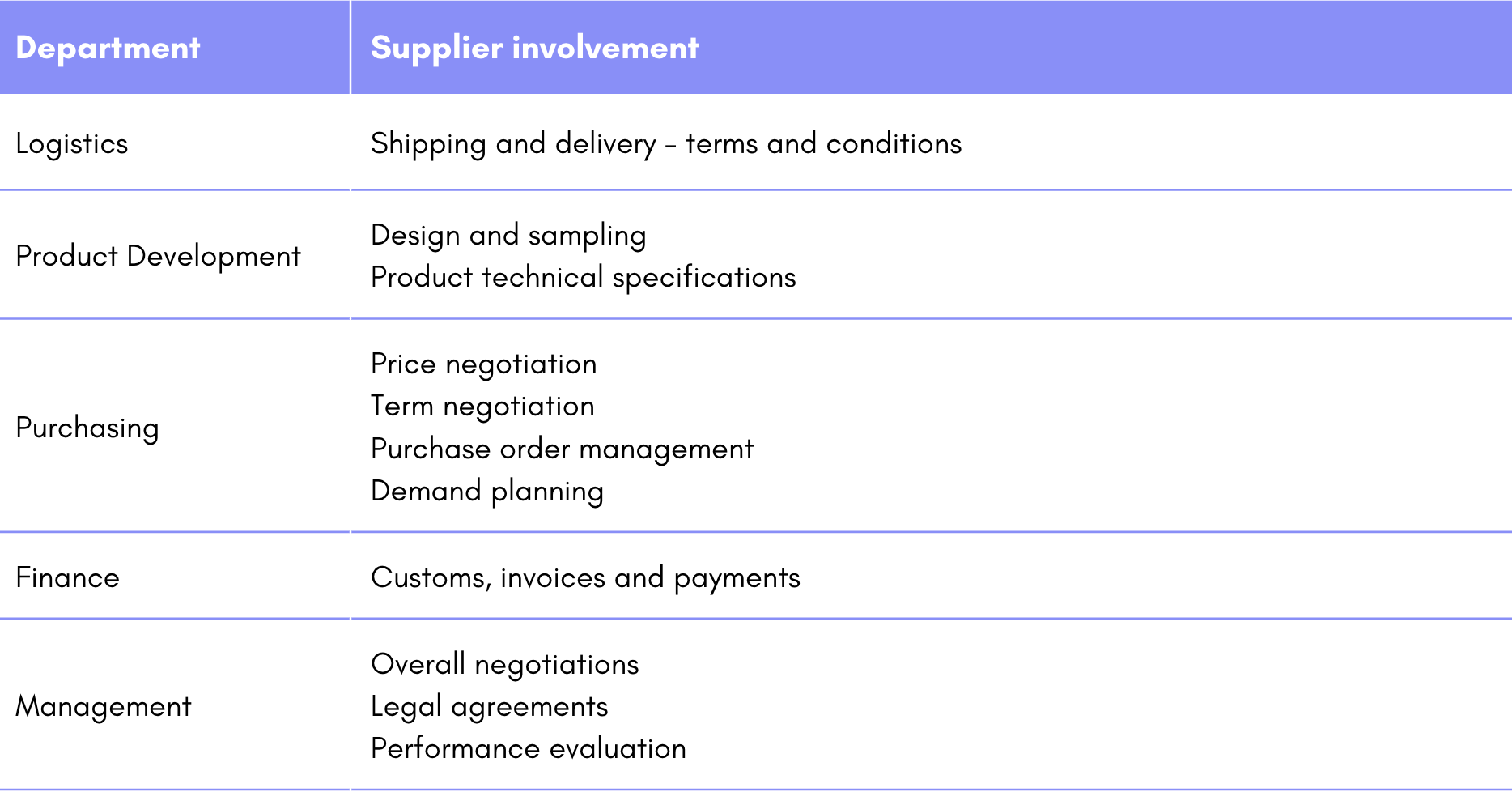 | Department | Supplier involvement |
|---|---|
| Logistics | Shipping and delivery – terms and conditions |
| Product Development | Design and sampling<br>Product technical specifications |
| Purchasing | Price negotiation<br>Term negotiation<br>Purchase order management<br>Demand planning |
| Finance | Customs, invoices and payments |
| Management | Overall negotiations<br>Legal agreements<br>Performance evaluation |